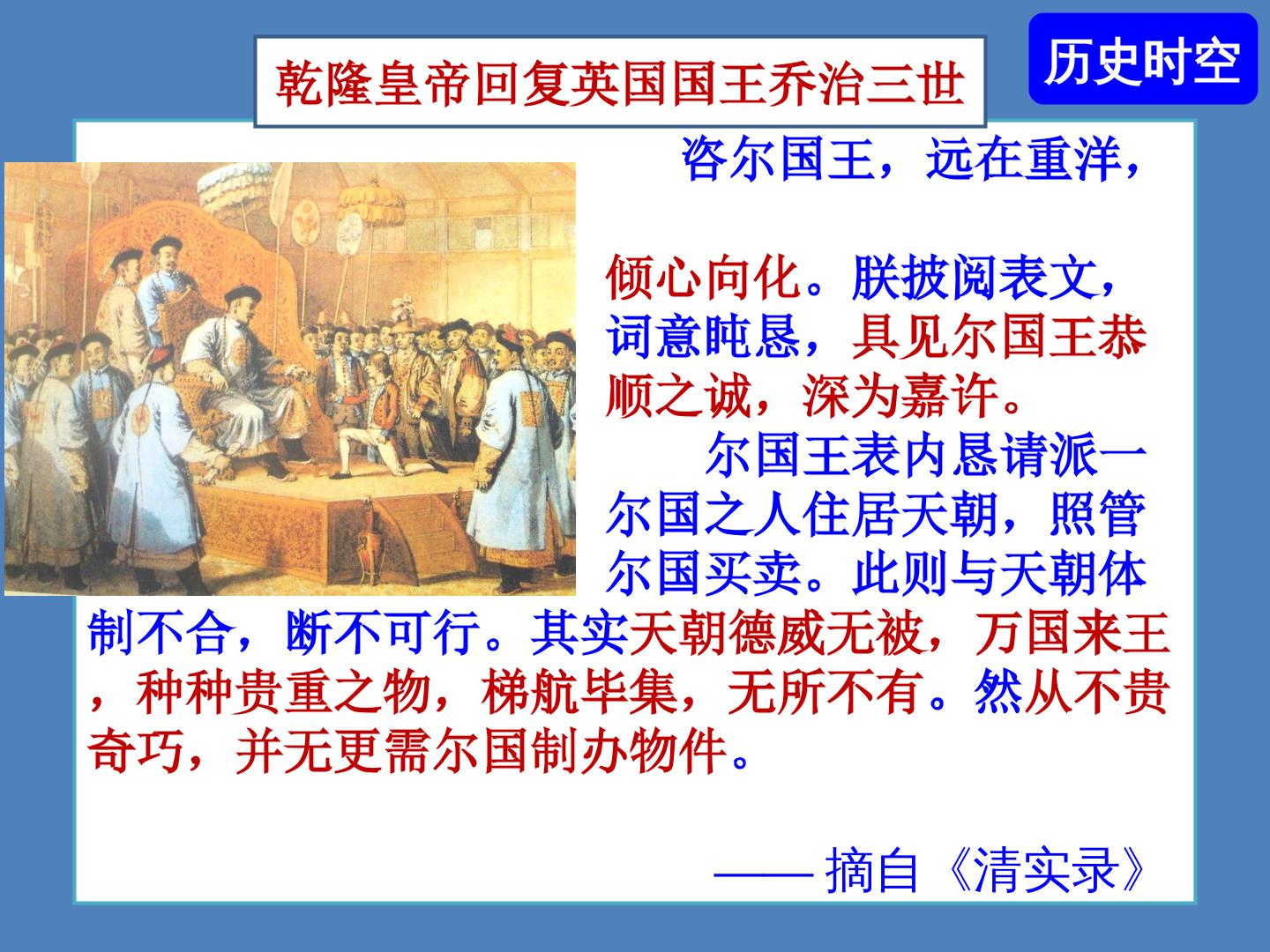 历史时空

乾隆皇帝回复英国国王乔治三世

咨尔国王，远在重洋，

倾心向化。朕披阅表文，词意肫恳，具见尔国王恭顺之诚，深为嘉许。

尔国王表内恳请派一尔国之人住居天朝，照管尔国买卖。此则与天朝体制不合，断不可行。其实天朝德威无被，万国来王，种种贵重之物，梯航毕集，无所不有。然从不贵奇巧，并无更需尔国制办物件。

—— 摘自《清实录》